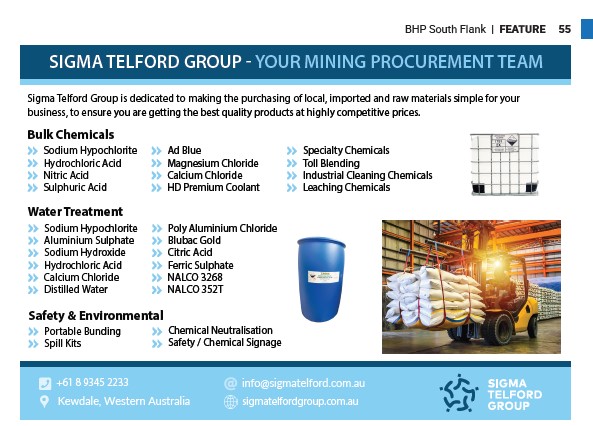 BHP South Flank | FEATURE 55

SIGMA TELFORD GROUP - YOUR MINING PROCUREMENT TEAM

Sigma Telford Group is dedicated to making the purchasing of local, imported and raw materials simple for your business, to ensure you are getting the best quality products at highly competitive prices.

Bulk Chemicals

Sodium Hypochlorite
Hydrochloric Acid
Nitric Acid
Sulphuric Acid

Ad Blue
Magnesium Chloride
Calcium Chloride
HD Premium Coolant

Specialty Chemicals
Toll Blending
Industrial Cleaning Chemicals
Leaching Chemicals

Water Treatment

Sodium Hypochlorite
Aluminium Sulphate
Sodium Hydroxide
Hydrochloric Acid
Calcium Chloride
Distilled Water

Poly Aluminium Chloride
Blubac Gold
Citric Acid
Ferric Sulphate
NALCO 3268
NALCO 352T

Safety & Environmental

Portable Bunding
Spill Kits

Chemical Neutralisation
Safety / Chemical Signage

+61 8 9345 2233
Kewdale, Western Australia
info@sigmatelford.com.au
sigmatelfordgroup.com.au

SIGMA TELFORD GROUP